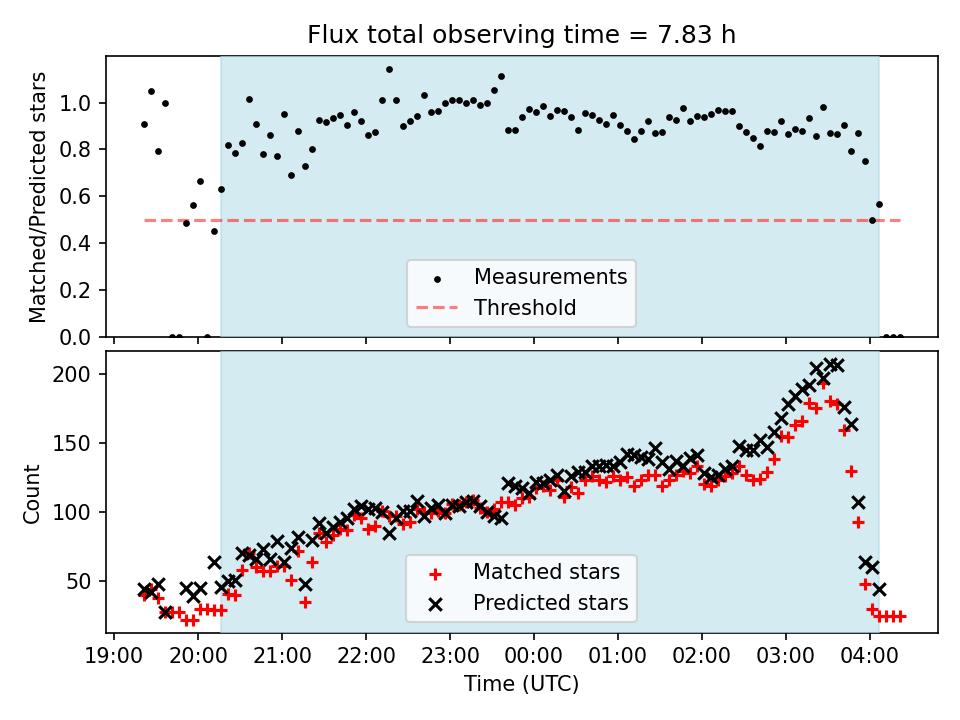 Flux total observing time = 7.83 h

Matched/Predicted stars

1.0
0.8
0.6
0.4
0.2
0.0

Measurements
Threshold

Count

200
150
100
50

Matched stars
Predicted stars

19:00 20:00 21:00 22:00 23:00 00:00 01:00 02:00 03:00 04:00

Time (UTC)